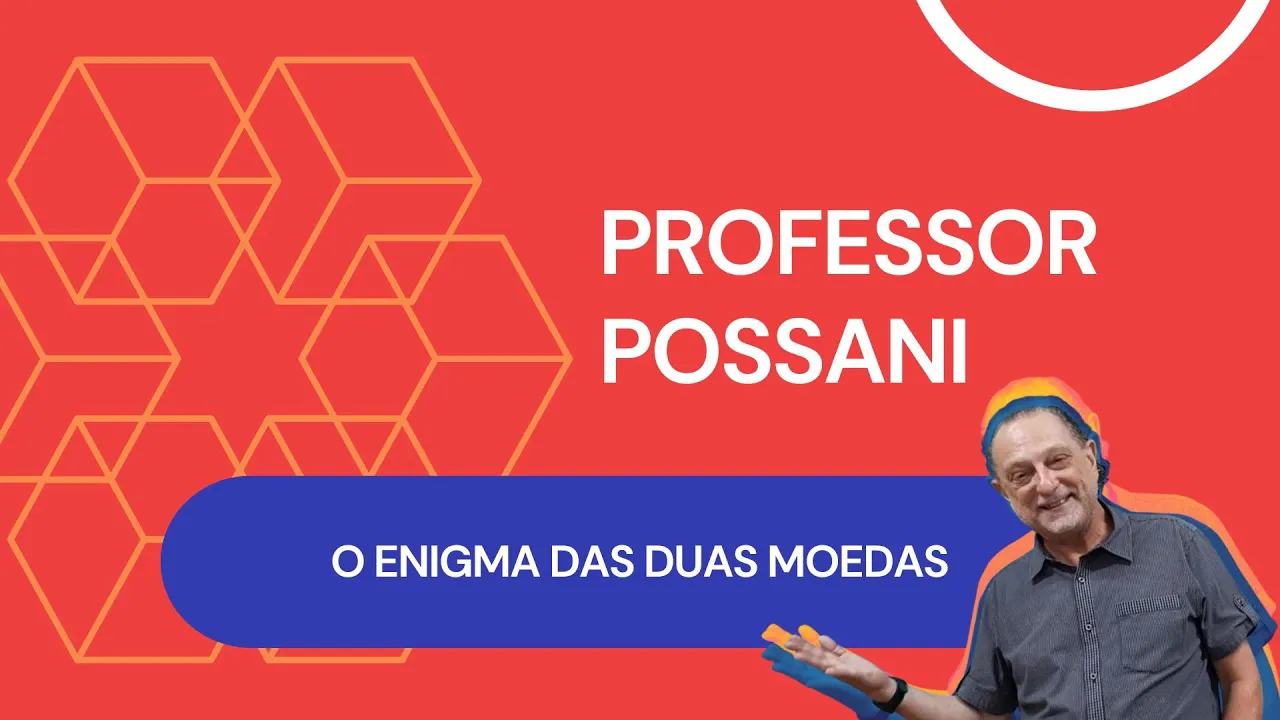 PROFESSOR POSSANI

O ENIGMA DAS DUAS MOEDAS